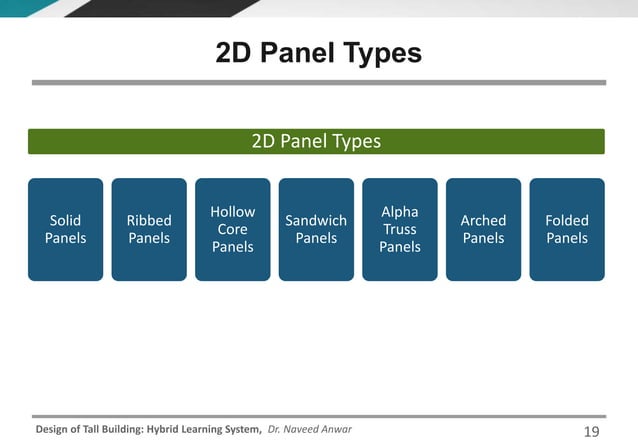 2D Panel Types

2D Panel Types

Solid Panels

Ribbed Panels

Hollow Core Panels

Sandwich Panels

Alpha Truss Panels

Arched Panels

Folded Panels

Design of Tall Building: Hybrid Learning System, Dr. Naveed Anwar

19